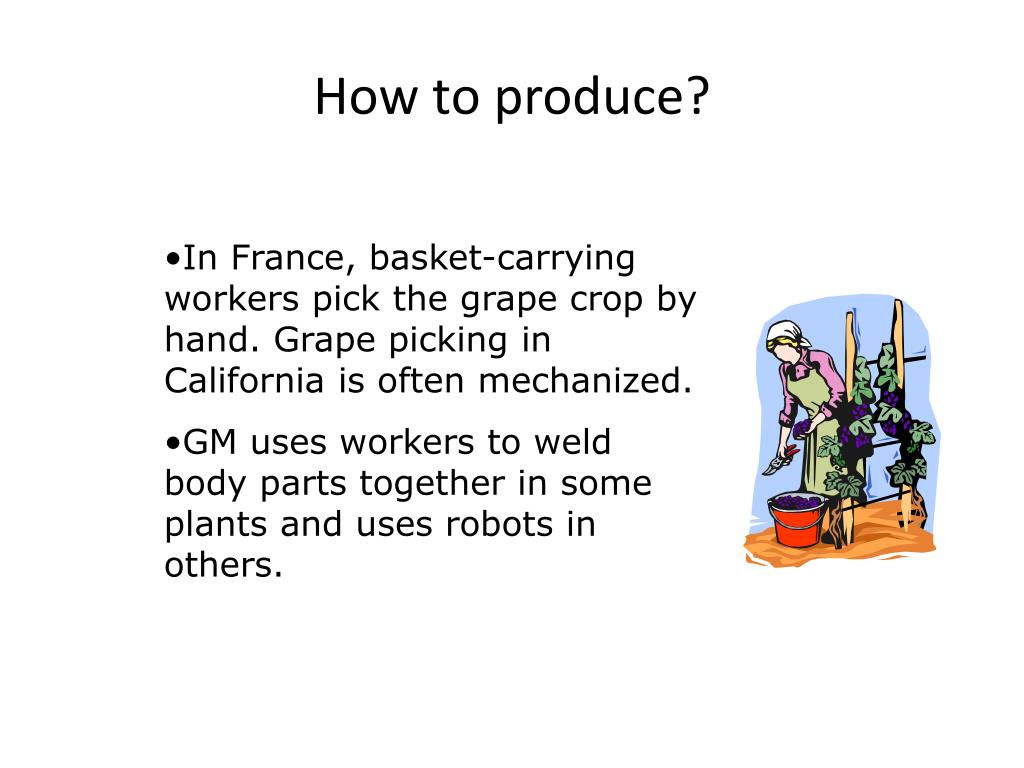 How to produce?

•In France, basket-carrying workers pick the grape crop by hand. Grape picking in California is often mechanized.

•GM uses workers to weld body parts together in some plants and uses robots in others.